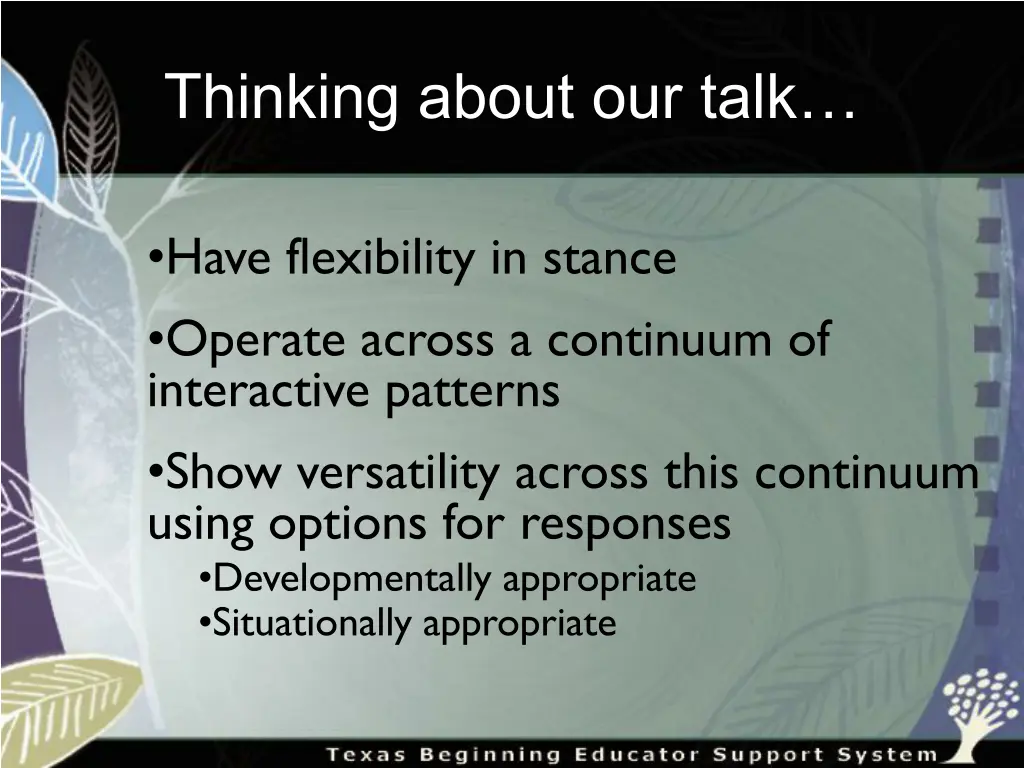 Thinking about our talk…

•Have flexibility in stance

•Operate across a continuum of interactive patterns

•Show versatility across this continuum using options for responses

•Developmentally appropriate

•Situationally appropriate

Texas Beginning Educator Support System